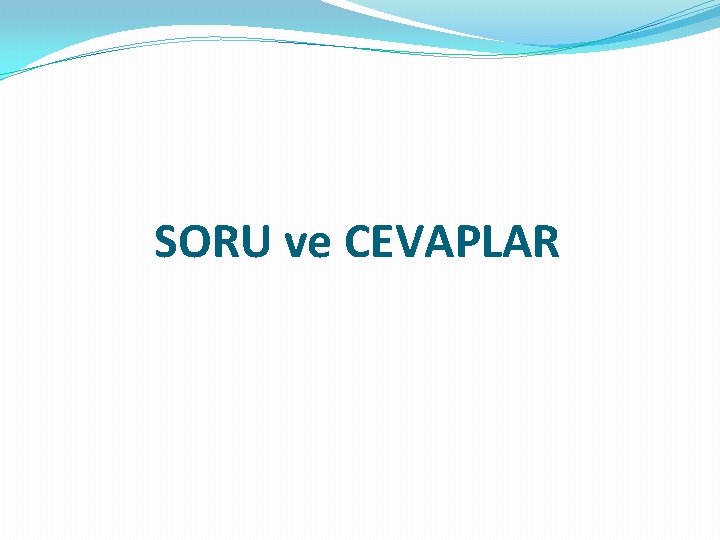 SORU ve CEVAPLAR